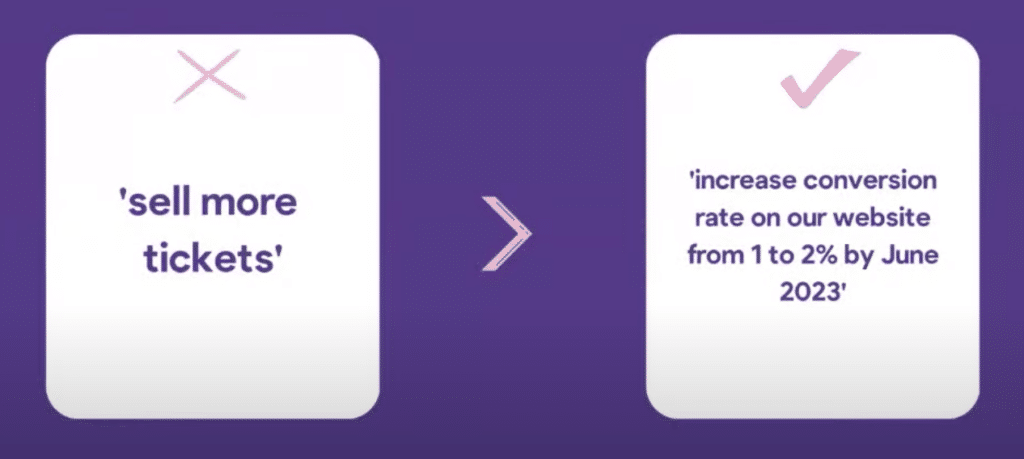 'sell more tickets'

'increase conversion rate on our website from 1 to 2% by June 2023'